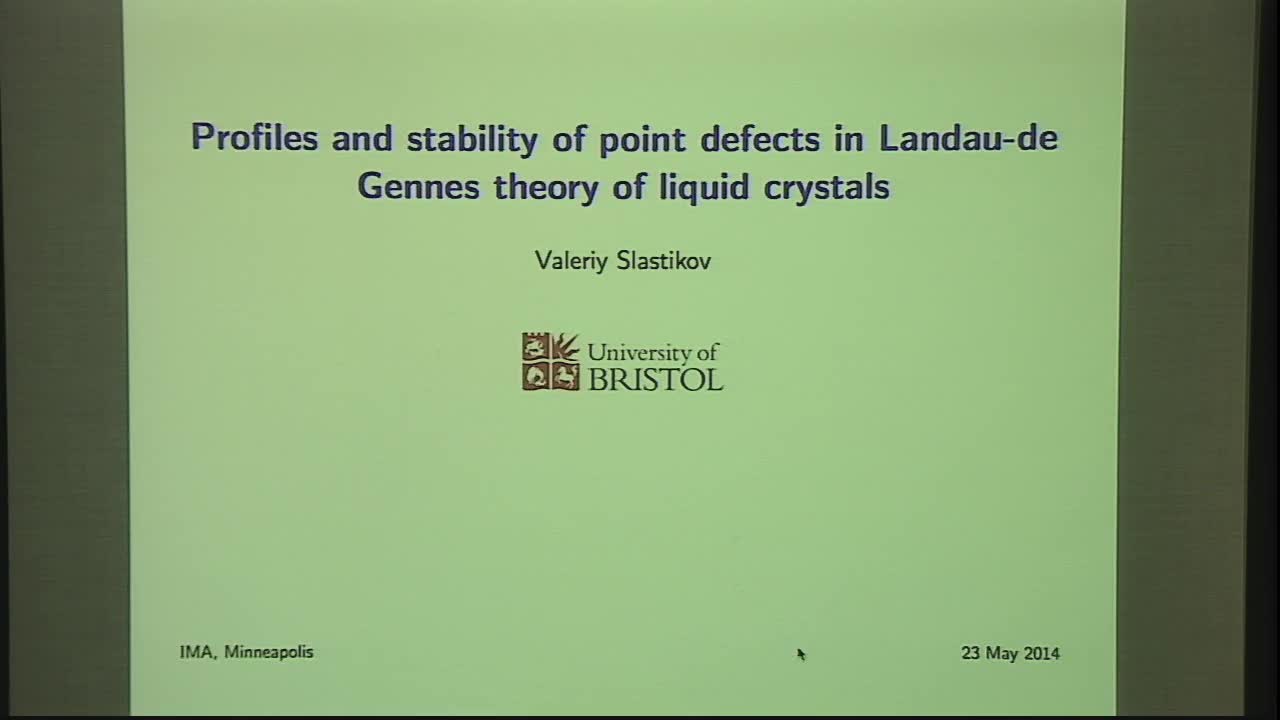 Profiles and stability of point defects in Landau-de Gennes theory of liquid crystals

Valeriy Slastikov

University of BRISTOL

IMA, Minneapolis

23 May 2014